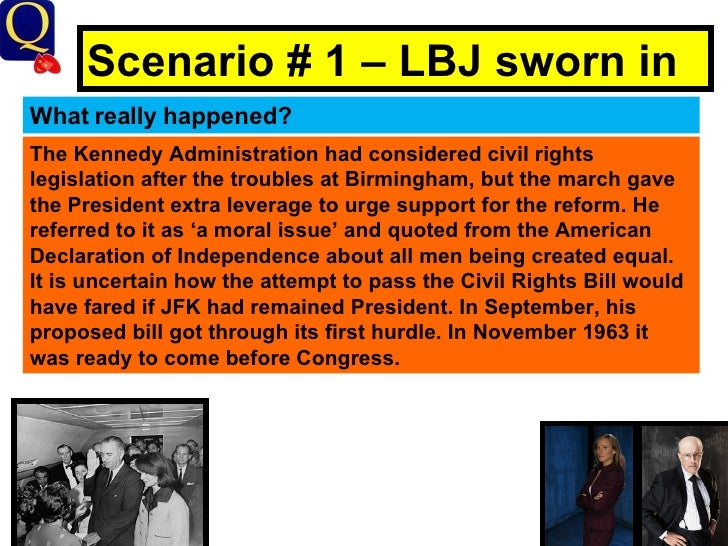 Q

Scenario # 1 – LBJ sworn in

What really happened?

The Kennedy Administration had considered civil rights legislation after the troubles at Birmingham, but the march gave the President extra leverage to urge support for the reform. He referred to it as ‘a moral issue’ and quoted from the American Declaration of Independence about all men being created equal. It is uncertain how the attempt to pass the Civil Rights Bill would have fared if JFK had remained President. In September, his proposed bill got through its first hurdle. In November 1963 it was ready to come before Congress.